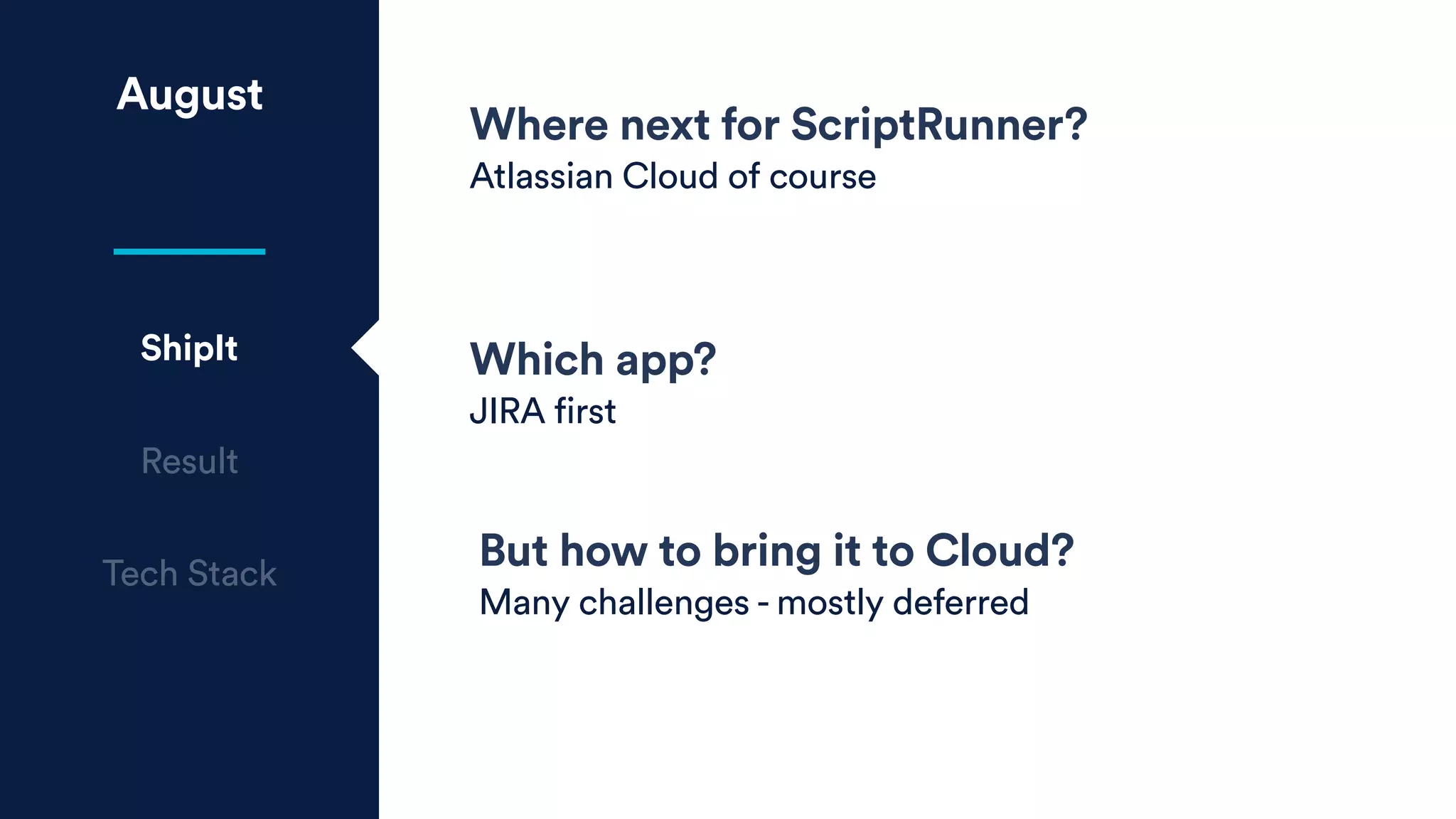 August

ShipIt

Result

Tech Stack

Where next for ScriptRunner?
Atlassian Cloud of course

Which app?
JIRA first

But how to bring it to Cloud?
Many challenges - mostly deferred